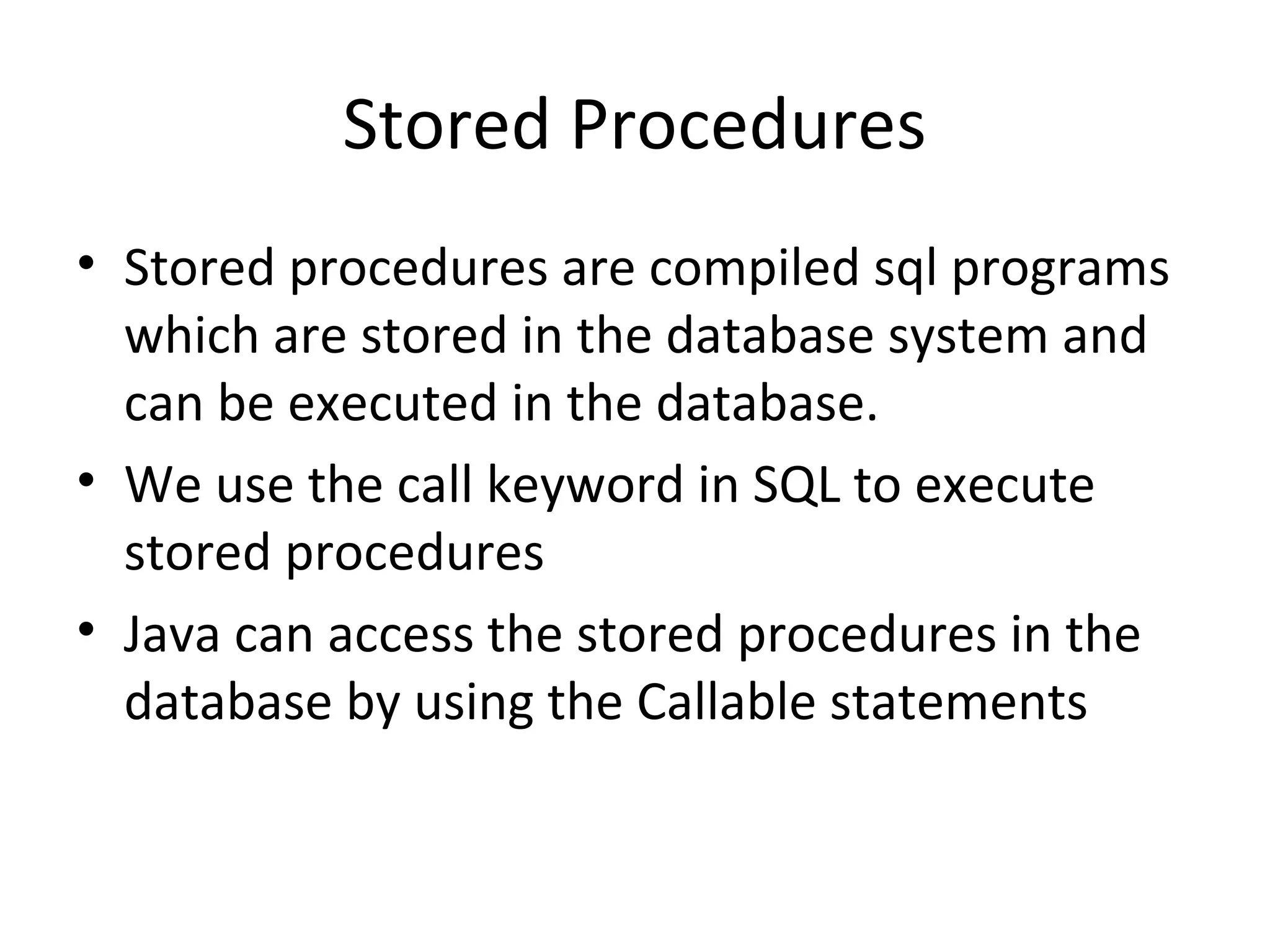 Stored Procedures

• Stored procedures are compiled sql programs which are stored in the database system and can be executed in the database.
• We use the call keyword in SQL to execute stored procedures
• Java can access the stored procedures in the database by using the Callable statements